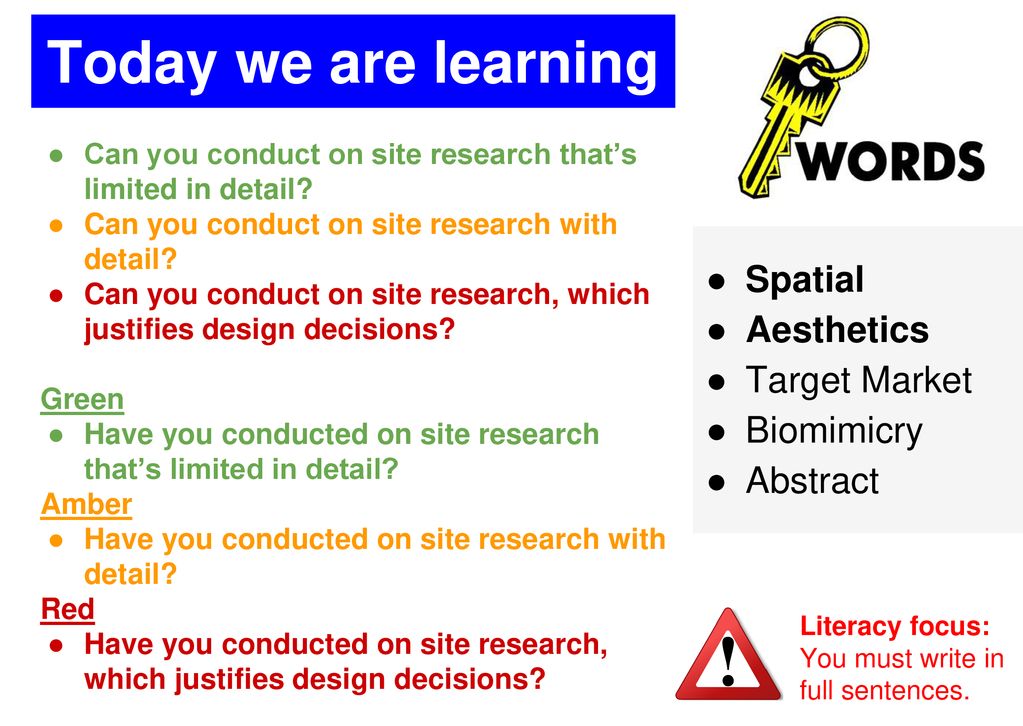 Today we are learning

- Can you conduct on site research that's limited in detail?
- Can you conduct on site research with detail?
- Can you conduct on site research, which justifies design decisions?

Green
- Have you conducted on site research that's limited in detail?

Amber
- Have you conducted on site research with detail?

Red
- Have you conducted on site research, which justifies design decisions?

WORDS

- Spatial
- Aesthetics
- Target Market
- Biomimicry
- Abstract

!

Literacy focus: You must write in full sentences.